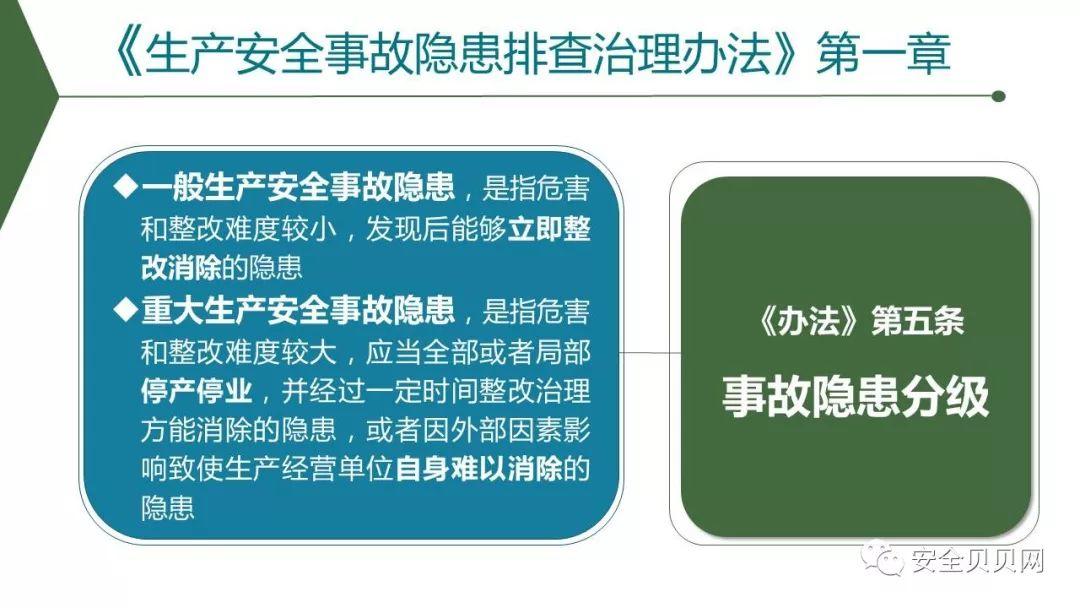 《生产安全事故隐患排查治理办法》第一章

◆一般生产安全事故隐患，是指危害和整改难度较小，发现后能够立即整改消除的隐患

◆重大生产安全事故隐患，是指危害和整改难度较大，应当全部或者局部停产停业，并经过一定时间整改治理方能消除的隐患，或者因外部因素影响致使生产经营单位自身难以消除的隐患

《办法》第五条

事故隐患分级

安全贝贝网